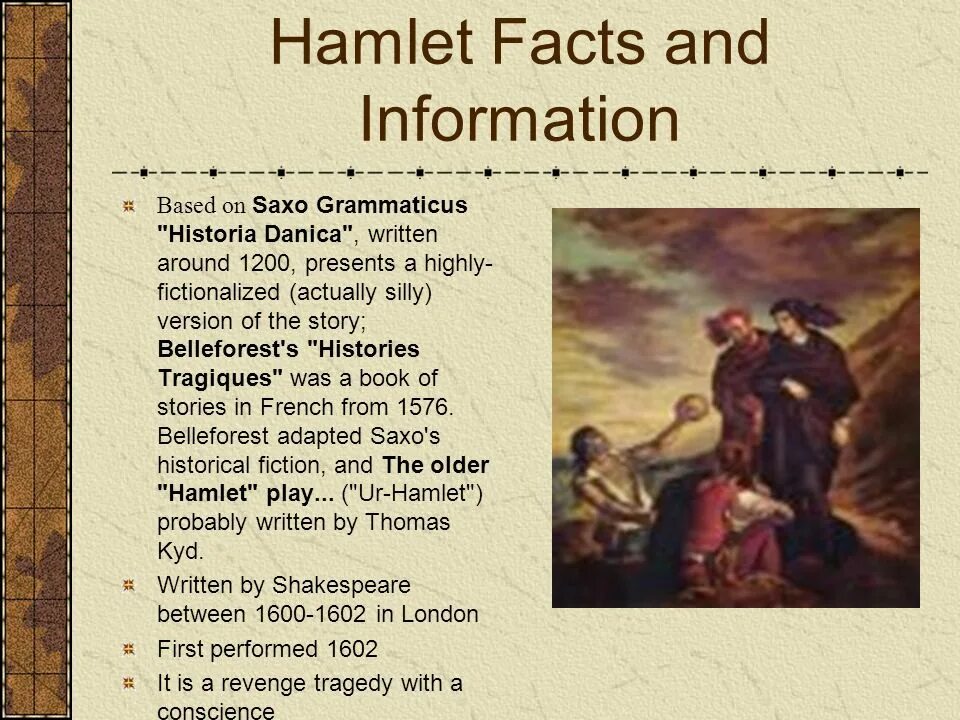 Hamlet Facts and Information

Based on Saxo Grammaticus "Historia Danica", written around 1200, presents a highly-fictionalized (actually silly) version of the story; Belleforest's "Histories Tragiques" was a book of stories in French from 1576. Belleforest adapted Saxo's historical fiction, and The older "Hamlet" play... ("Ur-Hamlet") probably written by Thomas Kyd.

Written by Shakespeare between 1600-1602 in London

First performed 1602

It is a revenge tragedy with a conscience